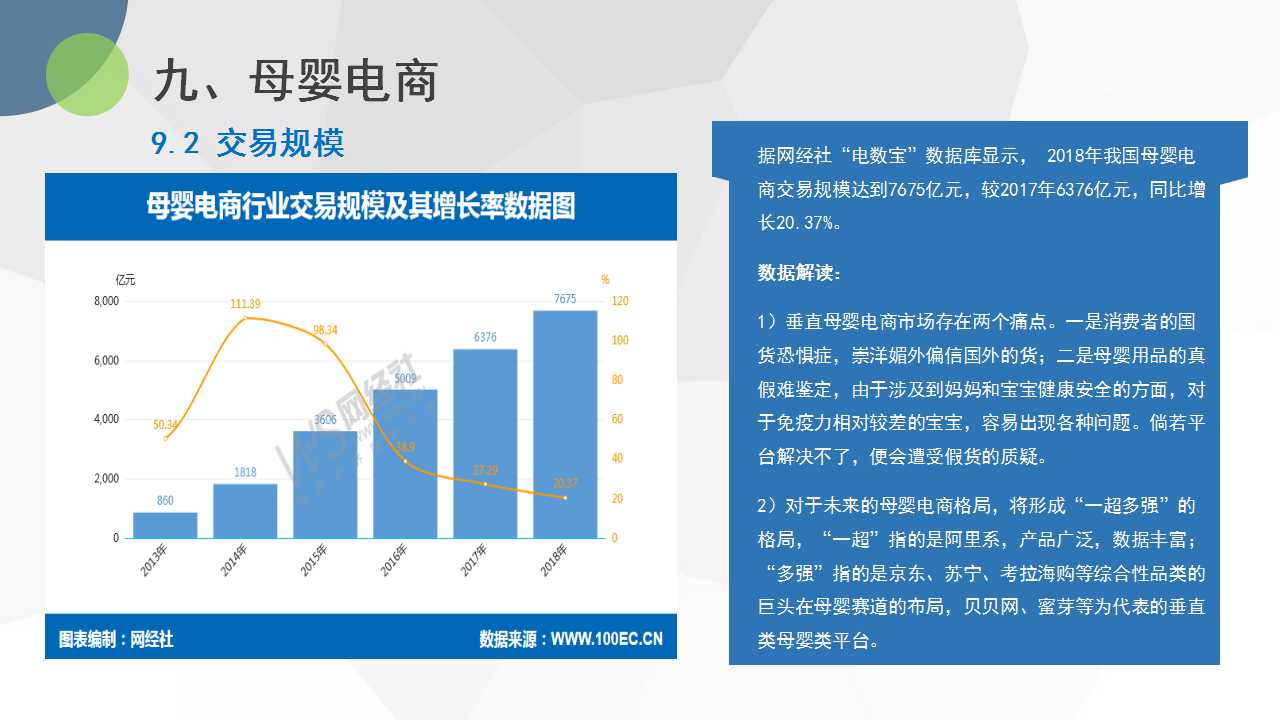 九、母婴电商

9.2 交易规模

母婴电商行业交易规模及其增长率数据图

亿元

%

8,000
6,000
4,000
2,000
0

120
100
80
60
40
20
0

860
1818
3606
5009
6376
7675

50.34
111.39
98.34
38.9
27.29
20.37

2013年
2014年
2015年
2016年
2017年
2018年

网经社

图表编制：网经社

数据来源：WWW.100EC.CN

据网经社“电数宝”数据库显示， 2018年我国母婴电商交易规模达到7675亿元，较2017年6376亿元，同比增长20.37%。

数据解读：

1）垂直母婴电商市场存在两个痛点。一是消费者的国货恐惧症，崇洋媚外偏信国外的货；二是母婴用品的真假难鉴定，由于涉及到妈妈和宝宝健康安全的方面，对于免疫力相对较差的宝宝，容易出现各种问题。倘若平台解决不了，便会遭受假货的质疑。

2）对于未来的母婴电商格局，将形成“一超多强”的格局，“一超”指的是阿里系，产品广泛，数据丰富；“多强”指的是京东、苏宁、考拉海购等综合性品类的巨头在母婴赛道的布局，贝贝网、蜜芽等为代表的垂直类母婴类平台。